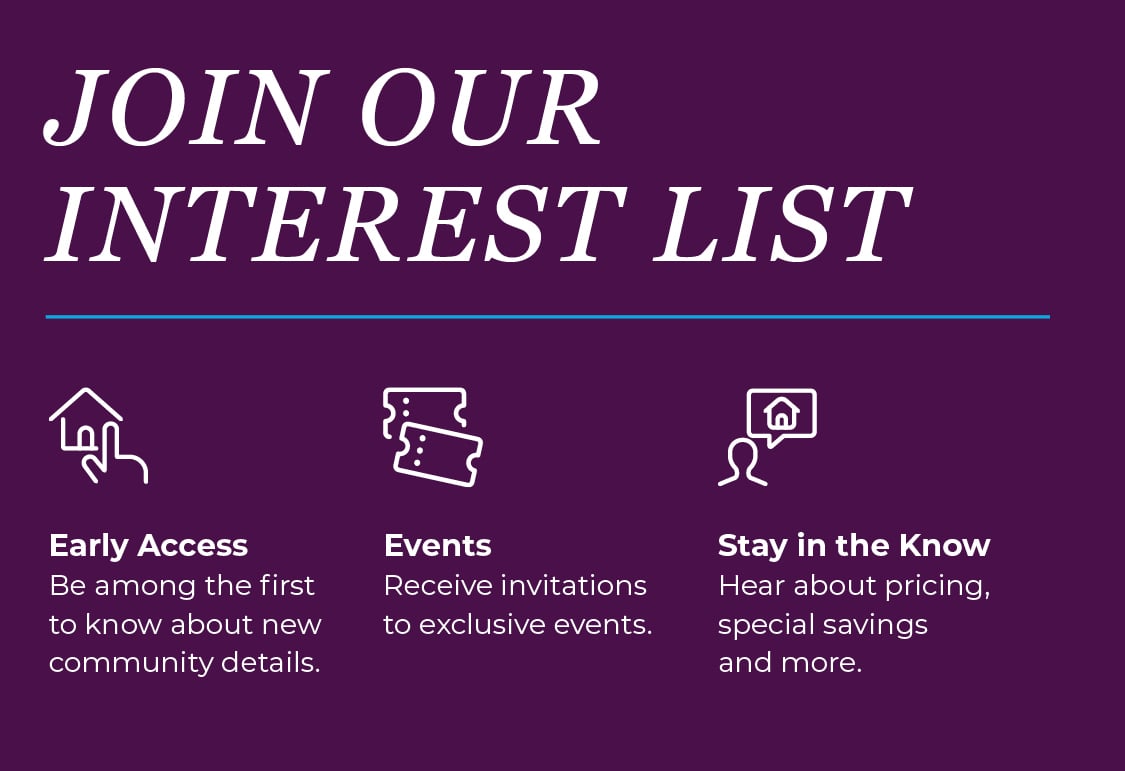 JOIN OUR INTEREST LIST

Early Access
Be among the first to know about new community details.

Events
Receive invitations to exclusive events.

Stay in the Know
Hear about pricing, special savings and more.